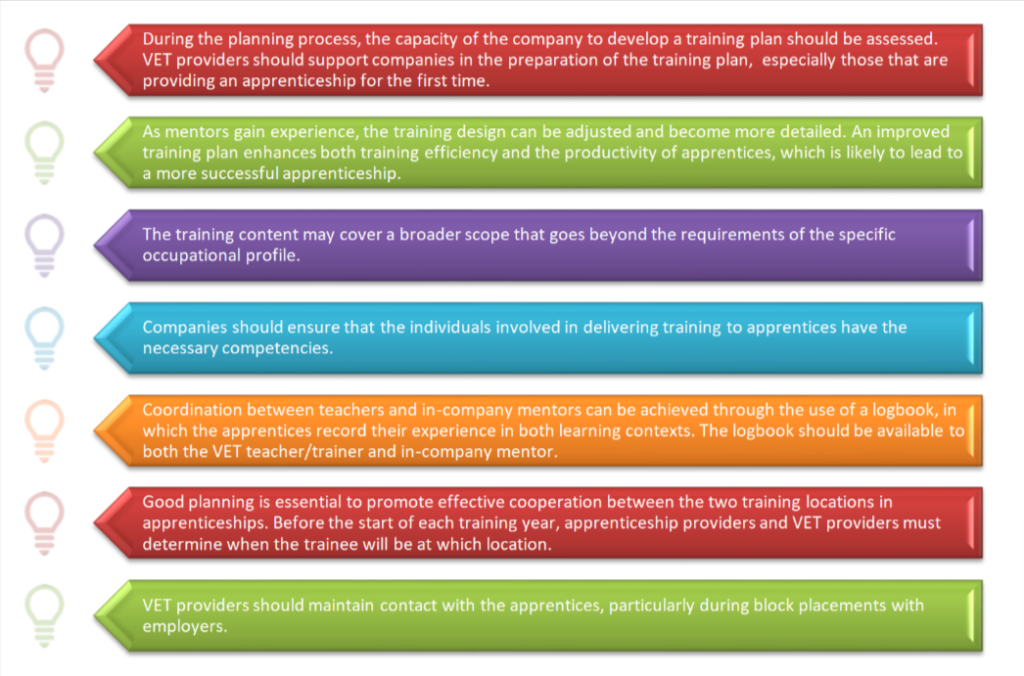 During the planning process, the capacity of the company to develop a training plan should be assessed. VET providers should support companies in the preparation of the training plan, especially those that are providing an apprenticeship for the first time.

As mentors gain experience, the training design can be adjusted and become more detailed. An improved training plan enhances both training efficiency and the productivity of apprentices, which is likely to lead to a more successful apprenticeship.

The training content may cover a broader scope that goes beyond the requirements of the specific occupational profile.

Companies should ensure that the individuals involved in delivering training to apprentices have the necessary competencies.

Coordination between teachers and in-company mentors can be achieved through the use of a logbook, in which the apprentices record their experience in both learning contexts. The logbook should be available to both the VET teacher/trainer and in-company mentor.

Good planning is essential to promote effective cooperation between the two training locations in apprenticeships. Before the start of each training year, apprenticeship providers and VET providers must determine when the trainee will be at which location.

VET providers should maintain contact with the apprentices, particularly during block placements with employers.